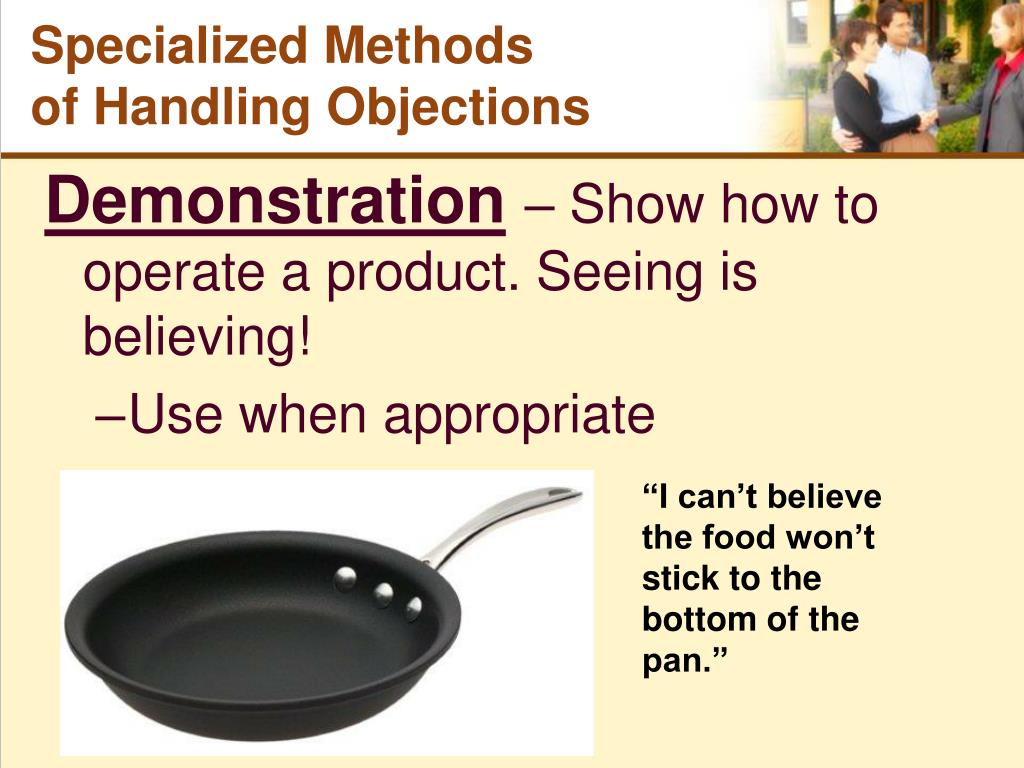 Specialized Methods of Handling Objections

Demonstration – Show how to operate a product. Seeing is believing!

–Use when appropriate

“I can’t believe the food won’t stick to the bottom of the pan.”